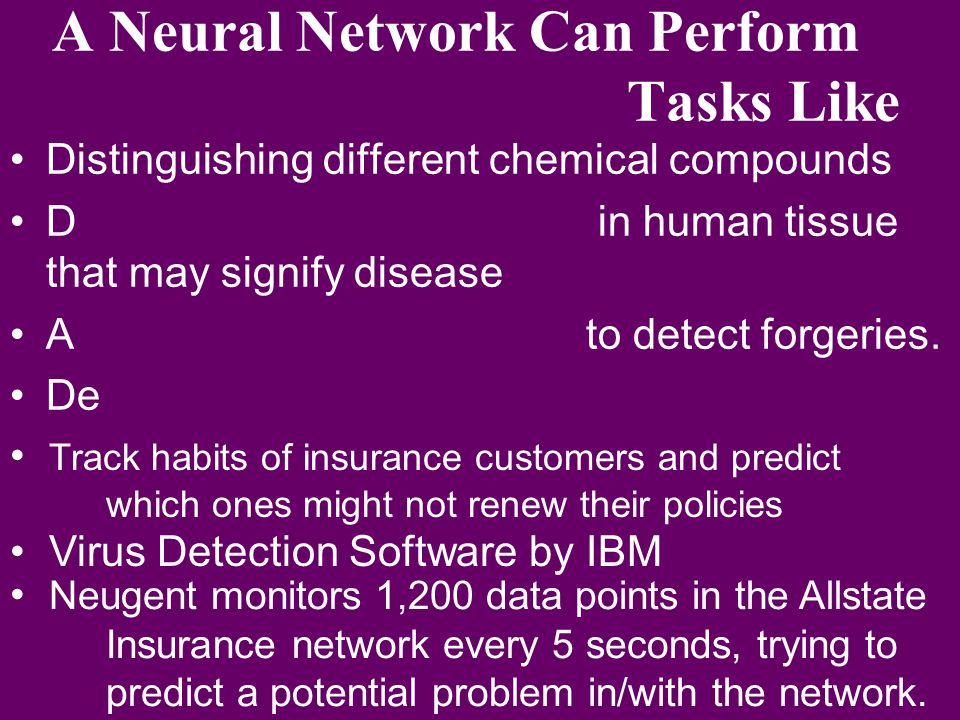 A Neural Network Can Perform Tasks Like

• Distinguishing different chemical compounds

• D in human tissue that may signify disease

• A to detect forgeries.

• De

• Track habits of insurance customers and predict which ones might not renew their policies

• Virus Detection Software by IBM

• Neugent monitors 1,200 data points in the Allstate Insurance network every 5 seconds, trying to predict a potential problem in/with the network.